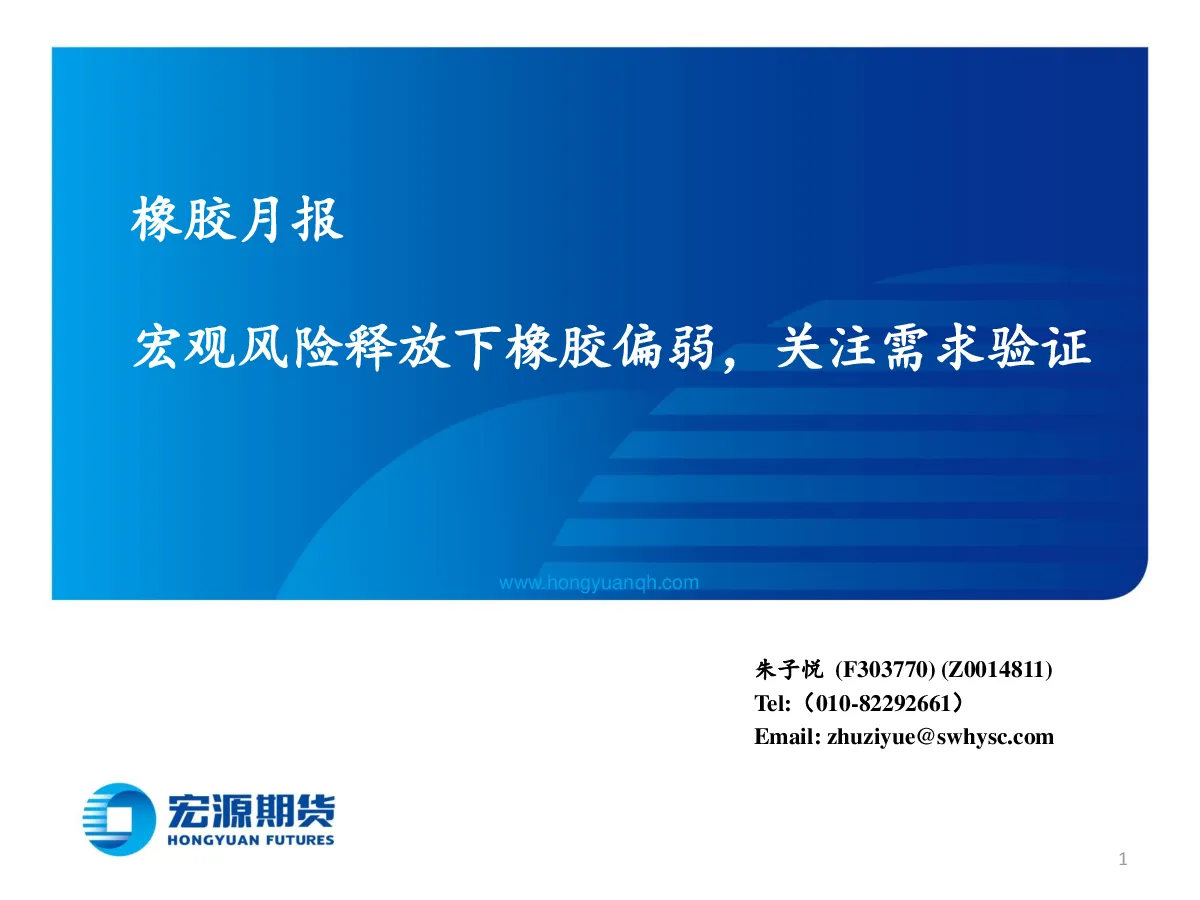 橡胶月报

宏观风险释放下橡胶偏弱，关注需求验证

www.hongyuanqh.com

朱子悦 (F303770) (Z0014811)
Tel:（010-82292661）
Email: zhuziyue@swhysc.com

宏源期货
HONGYUAN FUTURES

1